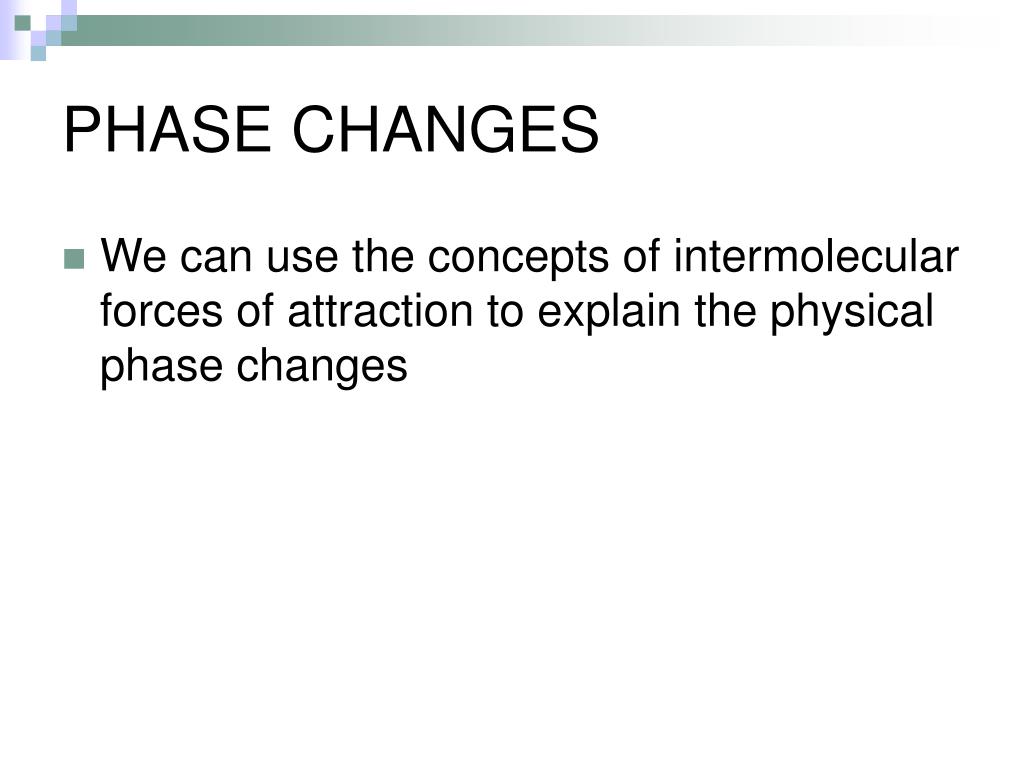 PHASE CHANGES

We can use the concepts of intermolecular forces of attraction to explain the physical phase changes